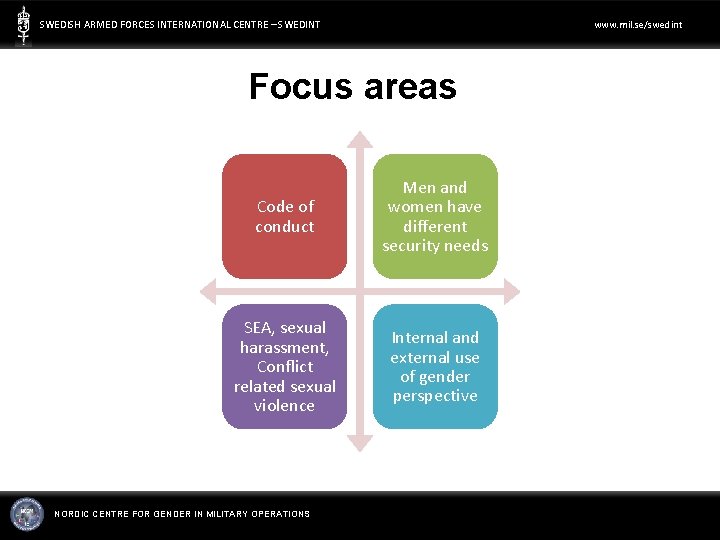 SWEDISH ARMED FORCES INTERNATIONAL CENTRE – SWEDINT

www.mil.se/swedint

Focus areas

Code of conduct

Men and women have different security needs

SEA, sexual harassment, Conflict related sexual violence

Internal and external use of gender perspective

NORDIC CENTRE FOR GENDER IN MILITARY OPERATIONS